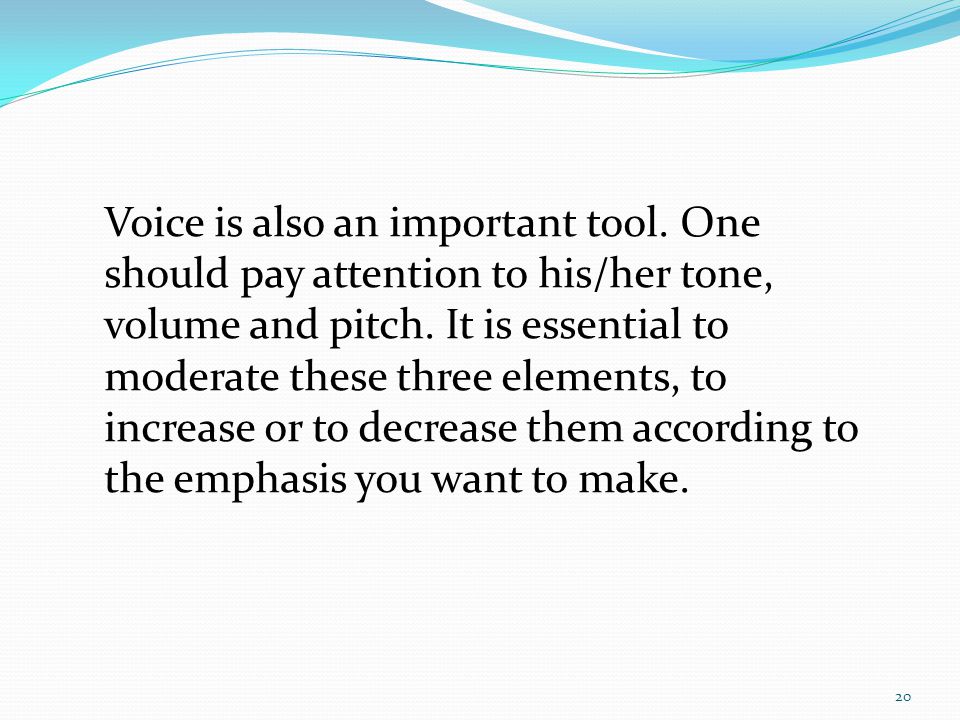 Voice is also an important tool. One should pay attention to his/her tone, volume and pitch. It is essential to moderate these three elements, to increase or to decrease them according to the emphasis you want to make.

20